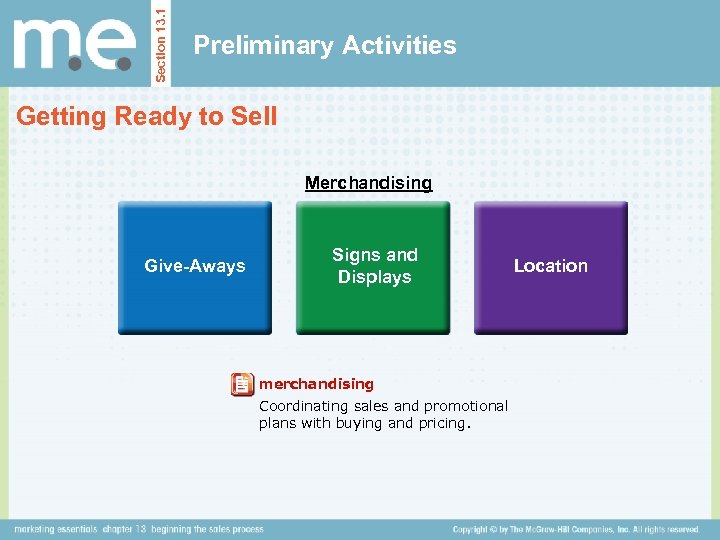 m.e.

Section 13.1

Preliminary Activities

Getting Ready to Sell

Merchandising

Give-Aways

Signs and Displays

Location

merchandising

Coordinating sales and promotional plans with buying and pricing.

marketing essentials chapter 13 beginning the sales process

Copyright © by The McGraw-Hill Companies, Inc. All rights reserved.